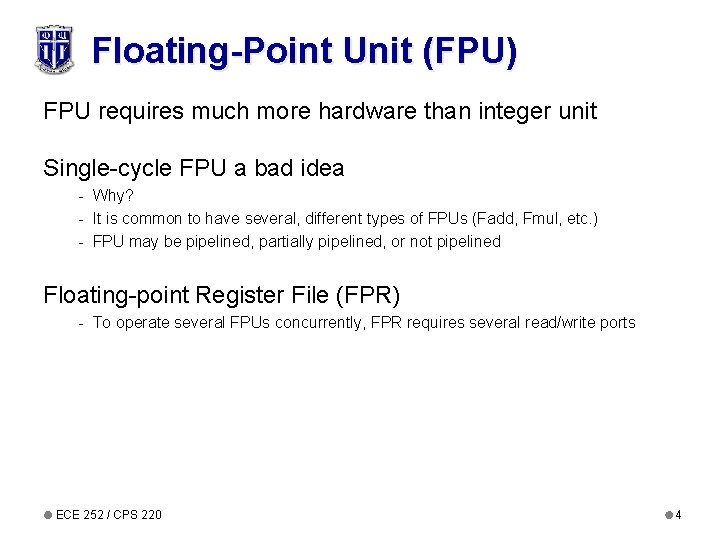 Floating-Point Unit (FPU)

FPU requires much more hardware than integer unit

Single-cycle FPU a bad idea

- Why?
- It is common to have several, different types of FPUs (Fadd, Fmul, etc.)
- FPU may be pipelined, partially pipelined, or not pipelined

Floating-point Register File (FPR)

- To operate several FPUs concurrently, FPR requires several read/write ports

ECE 252 / CPS 220

4